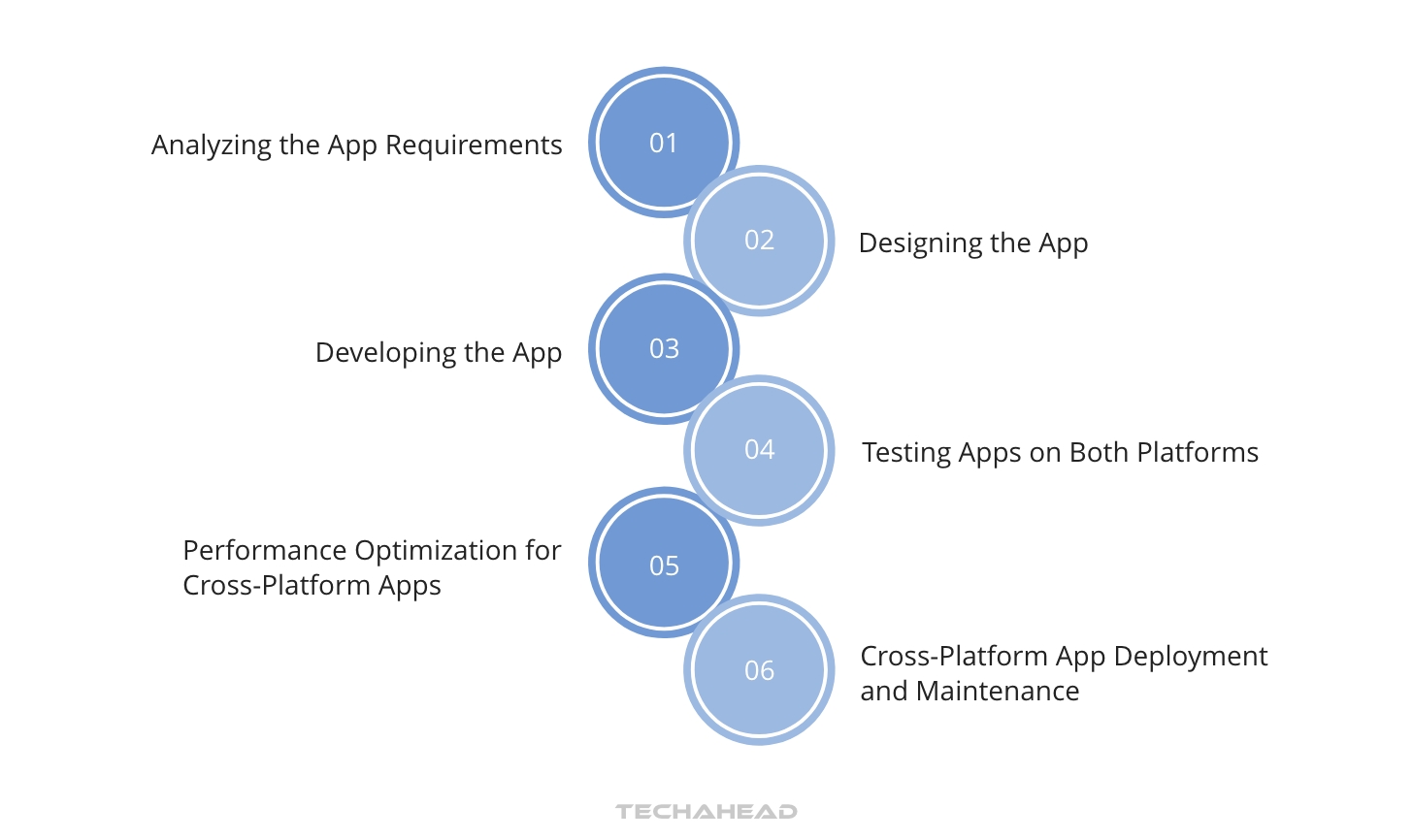 Analyzing the App Requirements
01

02
Designing the App

Developing the App
03

04
Testing Apps on Both Platforms

Performance Optimization for Cross-Platform Apps
05

06
Cross-Platform App Deployment and Maintenance

TECHAHEAD